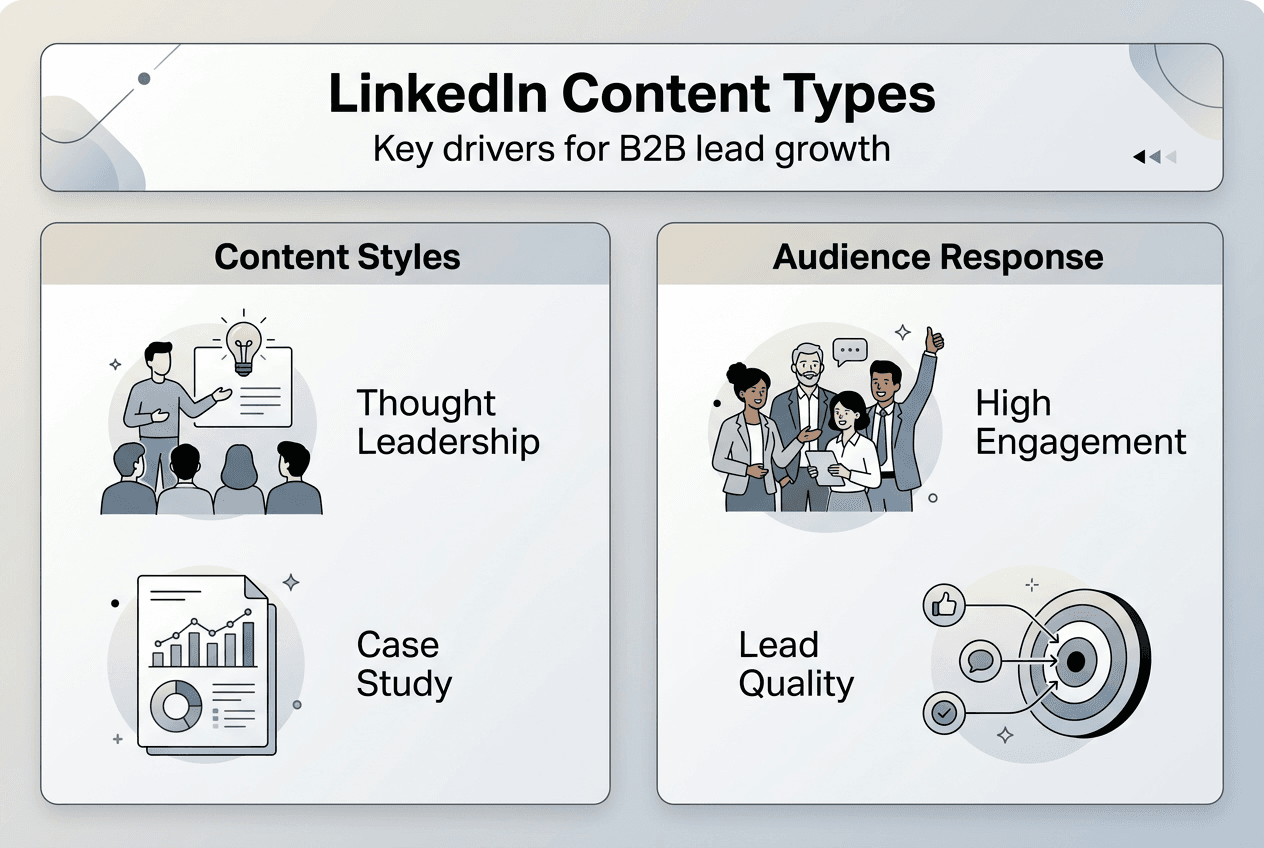 LinkedIn Content Types
Key drivers for B2B lead growth

Content Styles

Thought Leadership

Case Study

Audience Response

High Engagement

Lead Quality